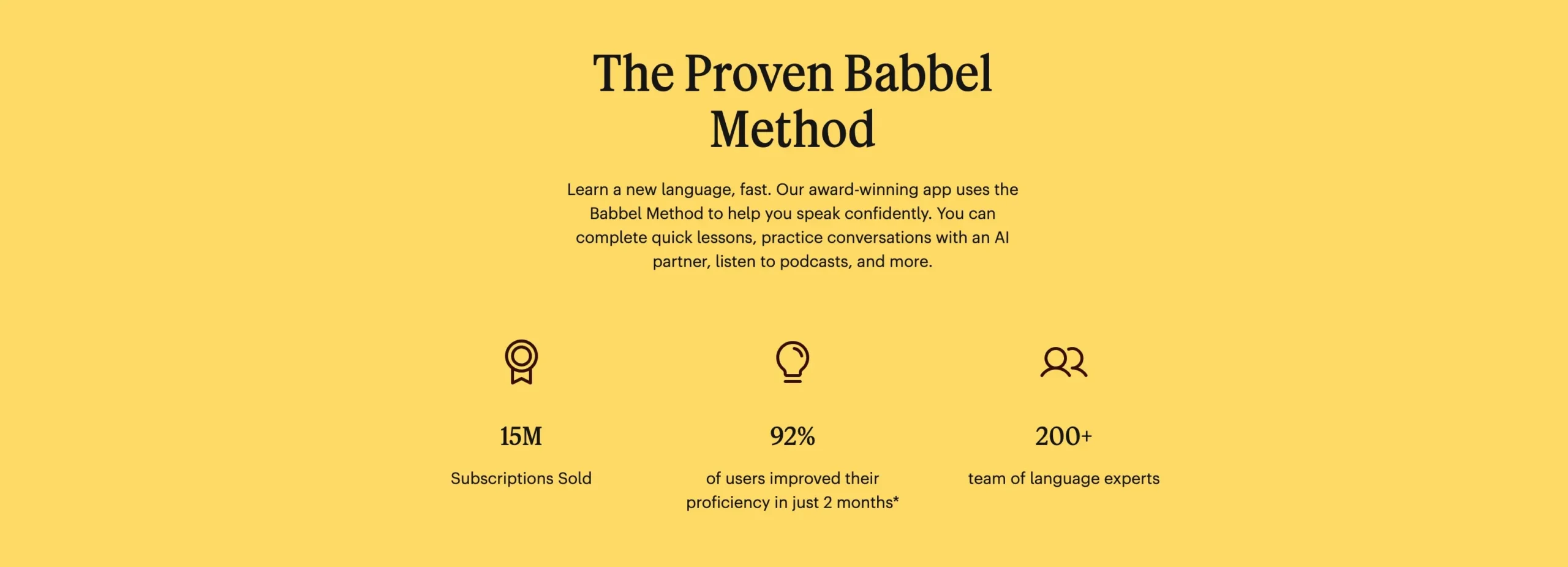 The Proven Babbel Method

Learn a new language, fast. Our award-winning app uses the Babbel Method to help you speak confidently. You can complete quick lessons, practice conversations with an AI partner, listen to podcasts, and more.

15M

Subscriptions Sold

92%

of users improved their proficiency in just 2 months*

200+

team of language experts